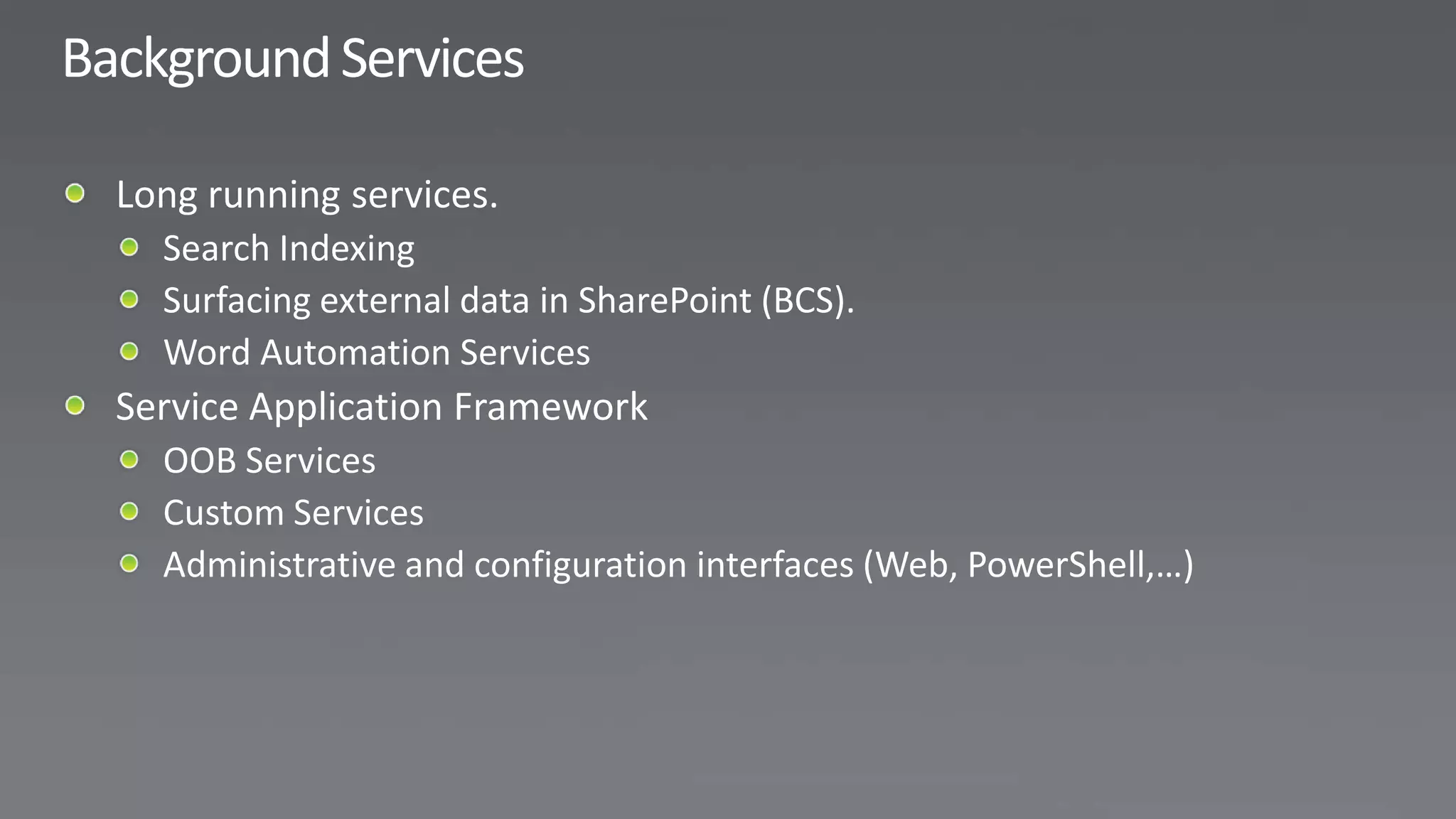 Background Services

- Long running services.
  - Search Indexing
  - Surfacing external data in SharePoint (BCS).
  - Word Automation Services
- Service Application Framework
  - OOB Services
  - Custom Services
  - Administrative and configuration interfaces (Web, PowerShell,…)